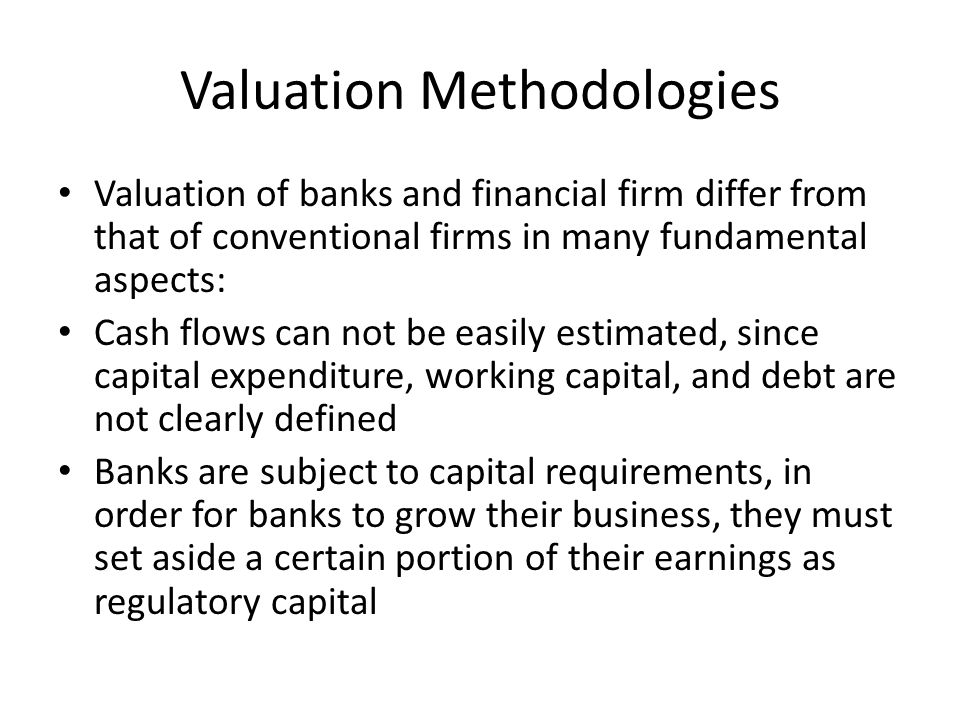 Valuation Methodologies

• Valuation of banks and financial firm differ from that of conventional firms in many fundamental aspects:
• Cash flows can not be easily estimated, since capital expenditure, working capital, and debt are not clearly defined
• Banks are subject to capital requirements, in order for banks to grow their business, they must set aside a certain portion of their earnings as regulatory capital